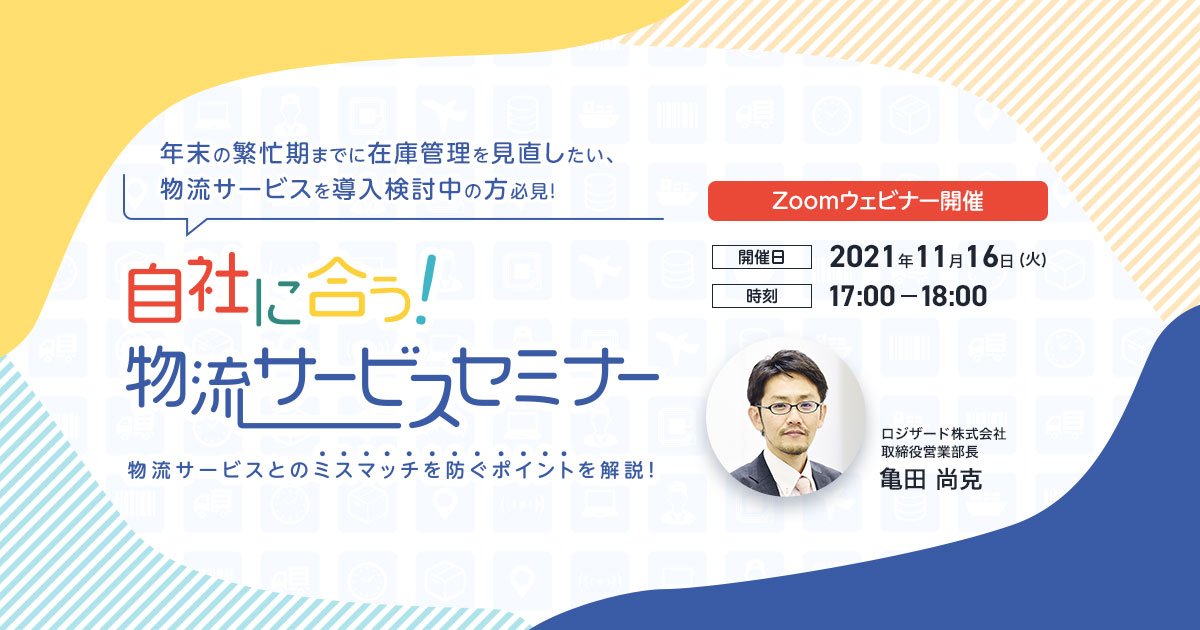 年末の繁忙期までに在庫管理を見直したい、
物流サービスを導入検討中の方必見!

自社に合う!
物流サービスセミナー

物流サービスとのミスマッチを防ぐポイントを解説!

Zoomウェビナー開催

開催日 2021年11月16日(火)
時刻 17:00－18:00

ロジザード株式会社
取締役営業部長
亀田 尚克